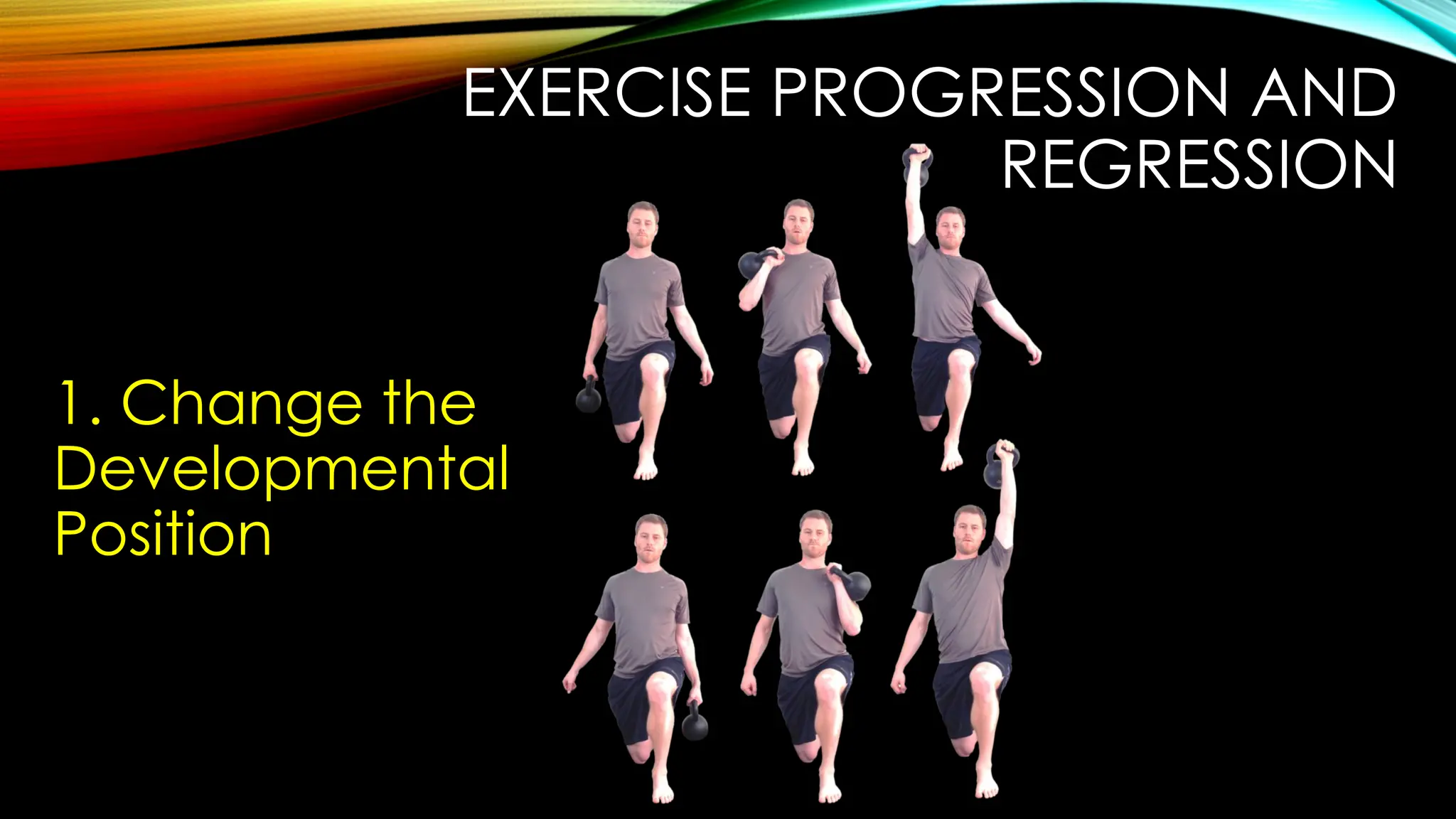 EXERCISE PROGRESSION AND REGRESSION

1. Change the Developmental Position